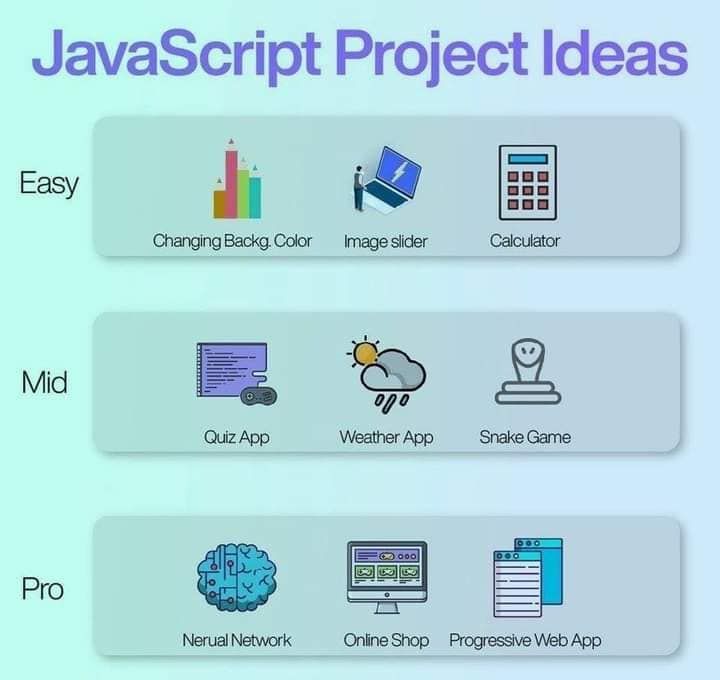 JavaScript Project Ideas

Easy

Changing Backg. Color

Image slider

Calculator

Mid

Quiz App

Weather App

Snake Game

Pro

Nerual Network

Online Shop

Progressive Web App